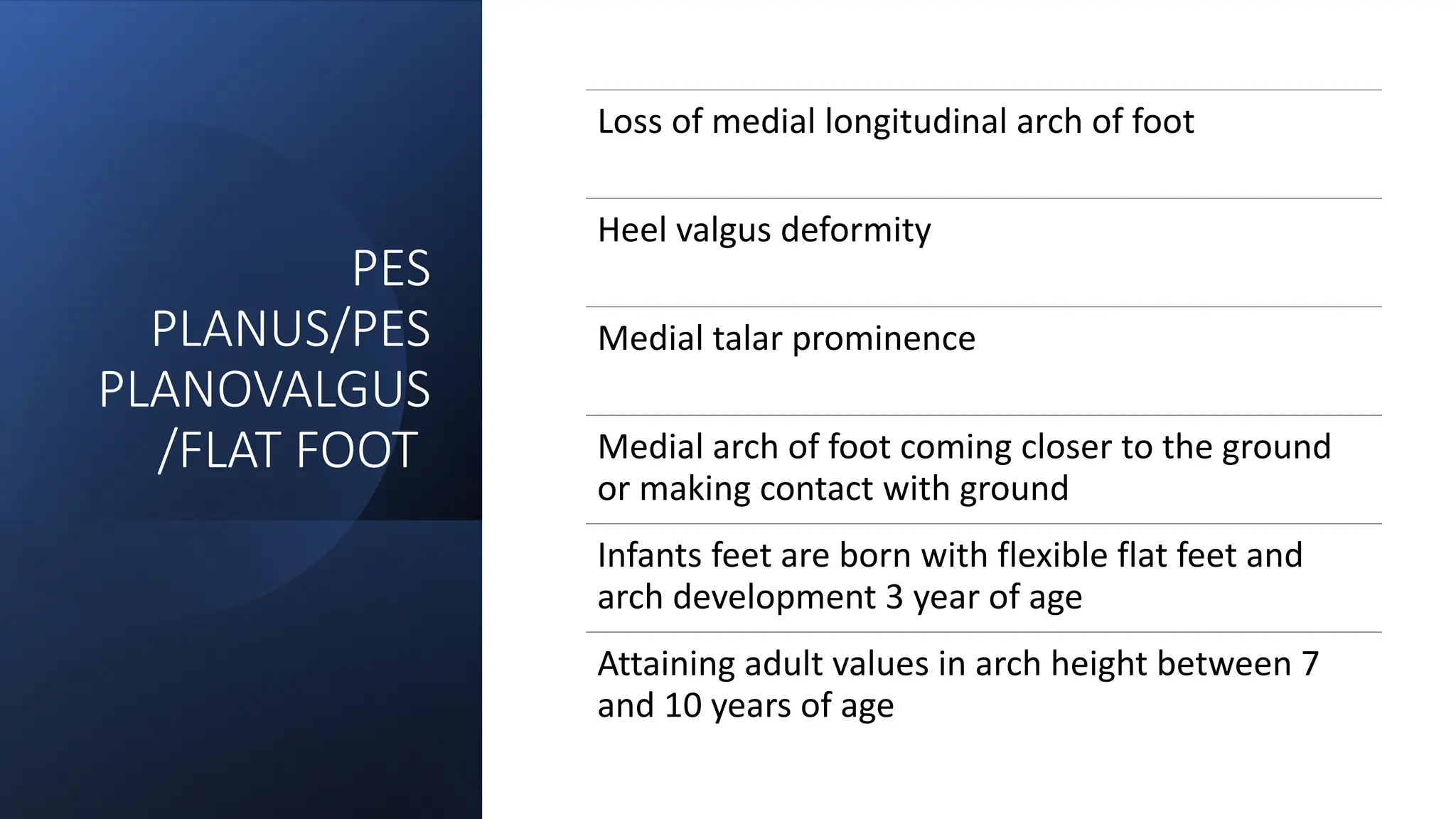 PES PLANUS/PES PLANOVALGUS /FLAT FOOT

Loss of medial longitudinal arch of foot

Heel valgus deformity

Medial talar prominence

Medial arch of foot coming closer to the ground or making contact with ground

Infants feet are born with flexible flat feet and arch development 3 year of age

Attaining adult values in arch height between 7 and 10 years of age